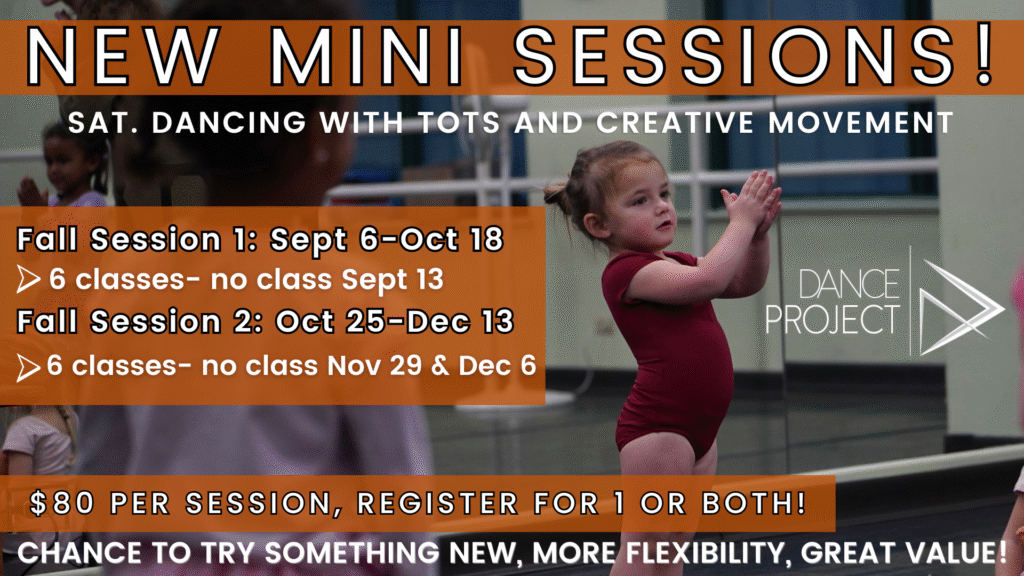 NEW MINI SESSIONS!

SAT. DANCING WITH TOTS AND CREATIVE MOVEMENT

Fall Session 1: Sept 6-Oct 18

6 classes- no class Sept 13

Fall Session 2: Oct 25-Dec 13

6 classes- no class Nov 29 & Dec 6

DANCE PROJECT

$80 PER SESSION, REGISTER FOR 1 OR BOTH!

CHANCE TO TRY SOMETHING NEW, MORE FLEXIBILITY, GREAT VALUE!